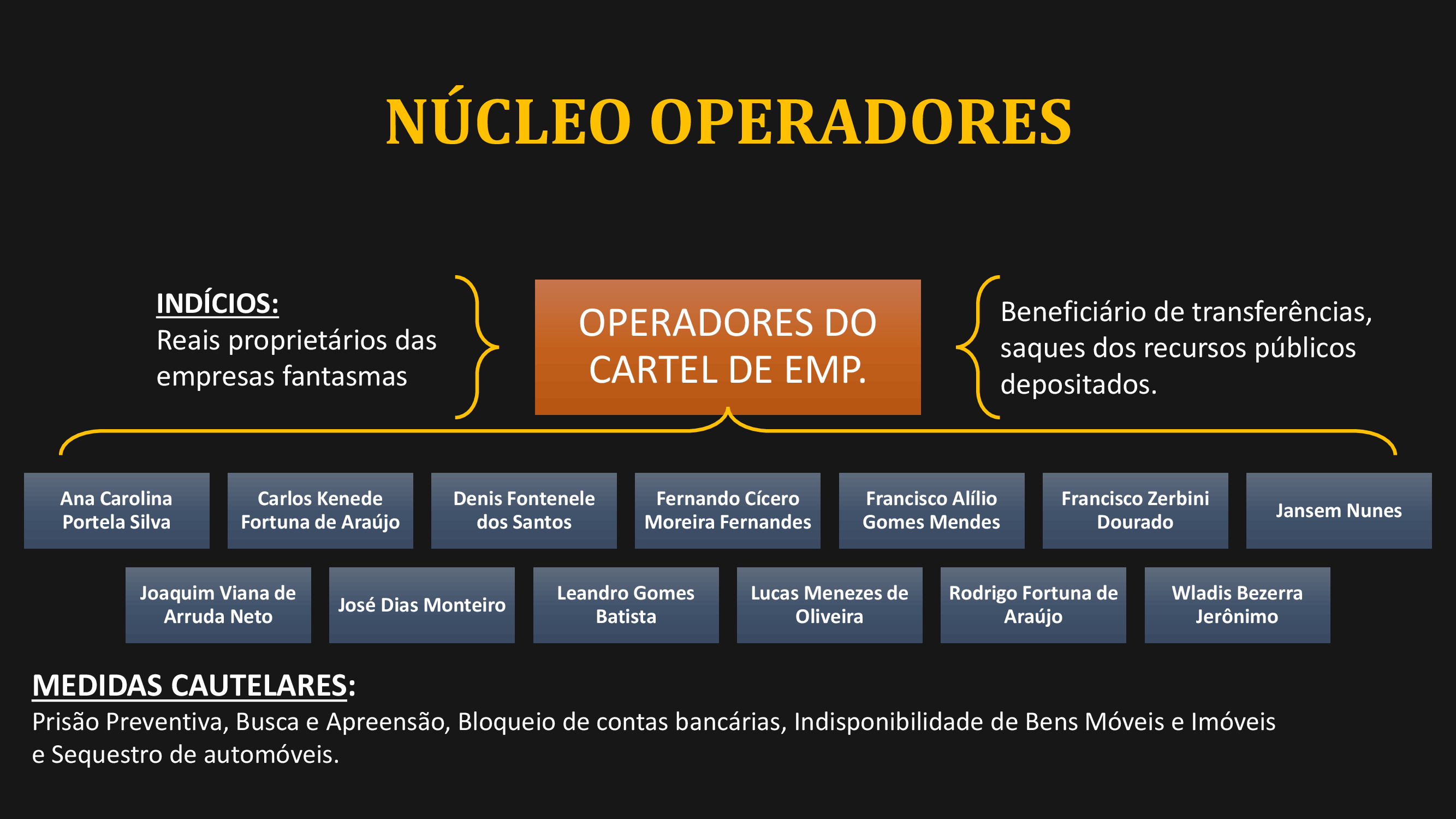 NÚCLEO OPERADORES

INDÍCIOS:
Reais proprietários das empresas fantasmas

OPERADORES DO CARTEL DE EMP.

Beneficiário de transferências, saques dos recursos públicos depositados.

Ana Carolina Portela Silva

Carlos Kenede Fortuna de Araújo

Denis Fontenele dos Santos

Fernando Cícero Moreira Fernandes

Francisco Alílio Gomes Mendes

Francisco Zerbini Dourado

Jansem Nunes

Joaquim Viana de Arruda Neto

José Dias Monteiro

Leandro Gomes Batista

Lucas Menezes de Oliveira

Rodrigo Fortuna de Araújo

Wladis Bezerra Jerônimo

MEDIDAS CAUTELARES:
Prisão Preventiva, Busca e Apreensão, Bloqueio de contas bancárias, Indisponibilidade de Bens Móveis e Imóveis e Sequestro de automóveis.